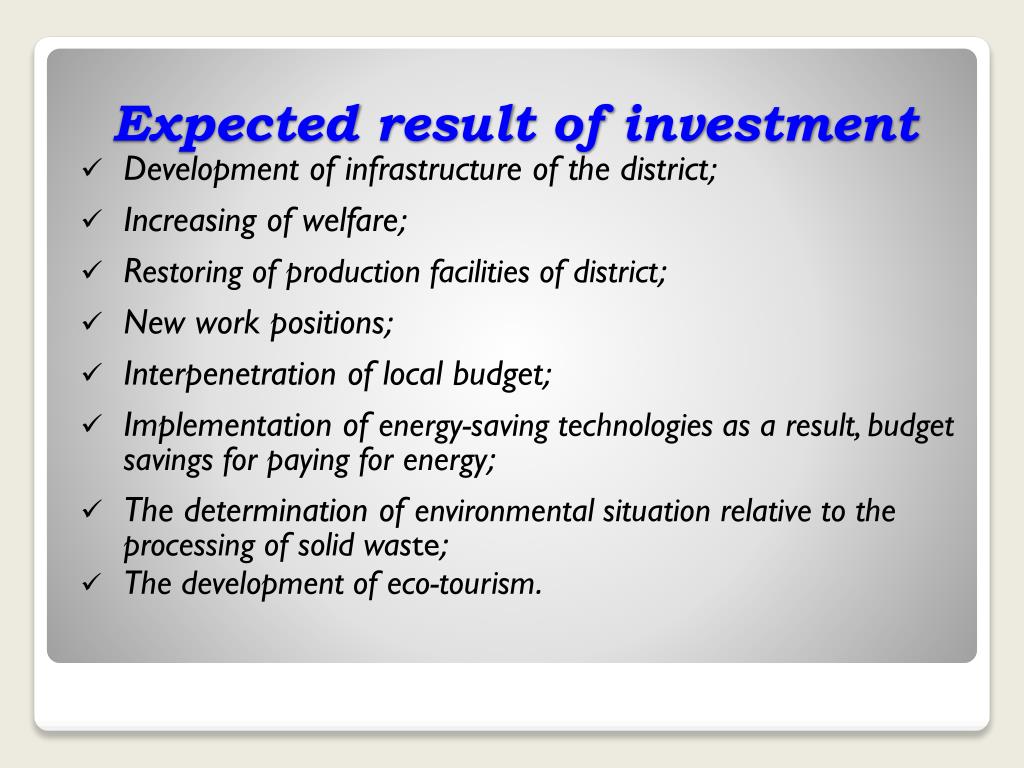 Expected result of investment

✓ Development of infrastructure of the district;
✓ Increasing of welfare;
✓ Restoring of production facilities of district;
✓ New work positions;
✓ Interpenetration of local budget;
✓ Implementation of energy-saving technologies as a result, budget savings for paying for energy;
✓ The determination of environmental situation relative to the processing of solid waste;
✓ The development of eco-tourism.